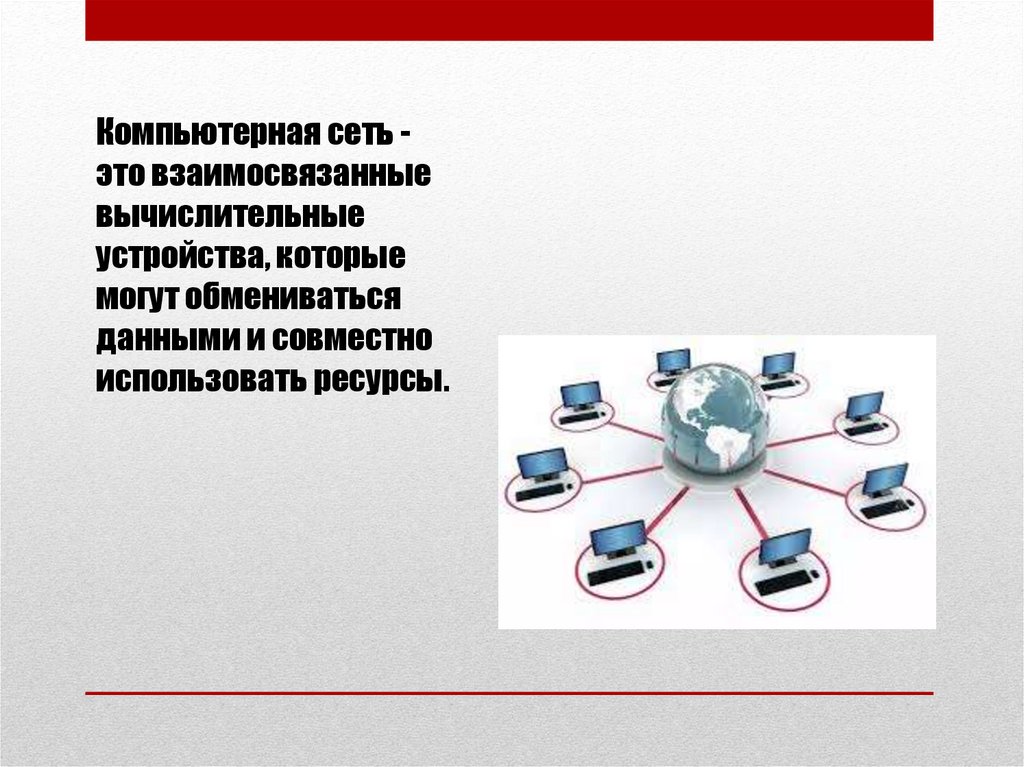 Компьютерная сеть - это взаимосвязанные вычислительные устройства, которые могут обмениваться данными и совместно использовать ресурсы.